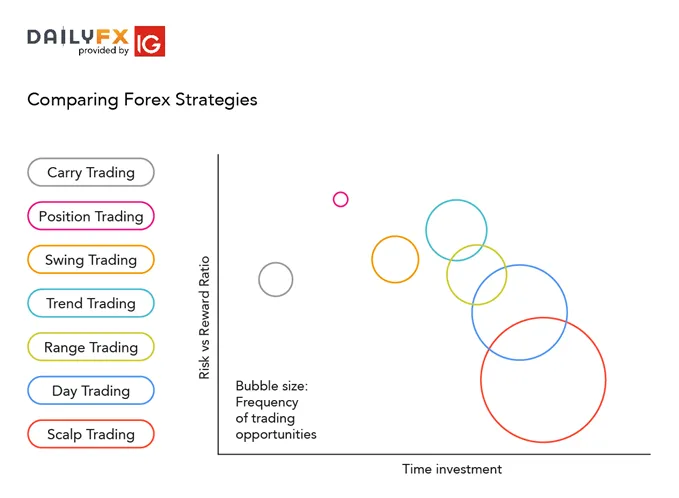 DAILYFX provided by IG

Comparing Forex Strategies

Carry Trading
Position Trading
Swing Trading
Trend Trading
Range Trading
Day Trading
Scalp Trading

Risk vs Reward Ratio

Bubble size: Frequency of trading opportunities

Time investment